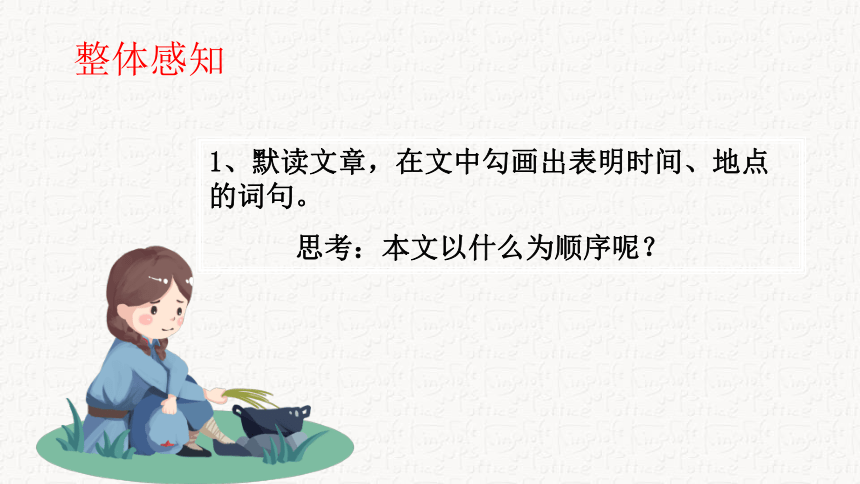 整体感知

1、默读文章，在文中勾画出表明时间、地点的词句。

思考：本文以什么为顺序呢？